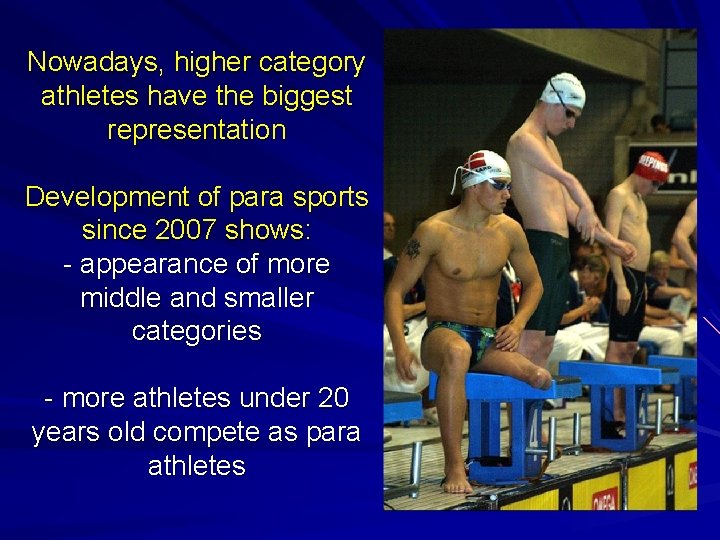 Nowadays, higher category athletes have the biggest representation

Development of para sports since 2007 shows:
- appearance of more middle and smaller categories

- more athletes under 20 years old compete as para athletes

4

OMEGA